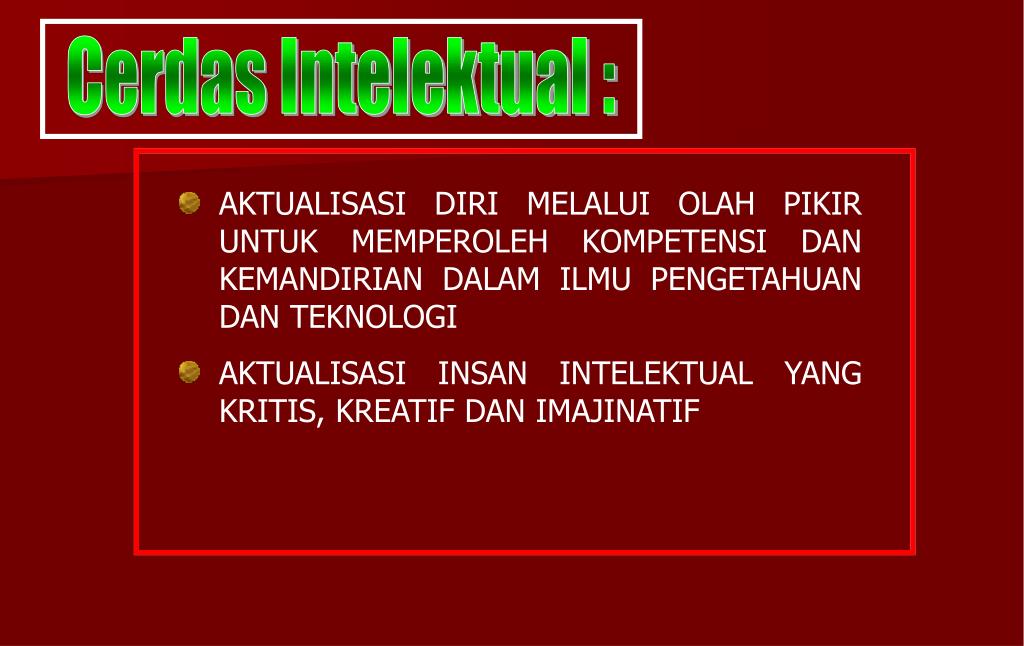 Cerdas Intelektual :

AKTUALISASI DIRI MELALUI OLAH PIKIR UNTUK MEMPEROLEH KOMPETENSI DAN KEMANDIRIAN DALAM ILMU PENGETAHUAN DAN TEKNOLOGI

AKTUALISASI INSAN INTELEKTUAL YANG KRITIS, KREATIF DAN IMAJINATIF